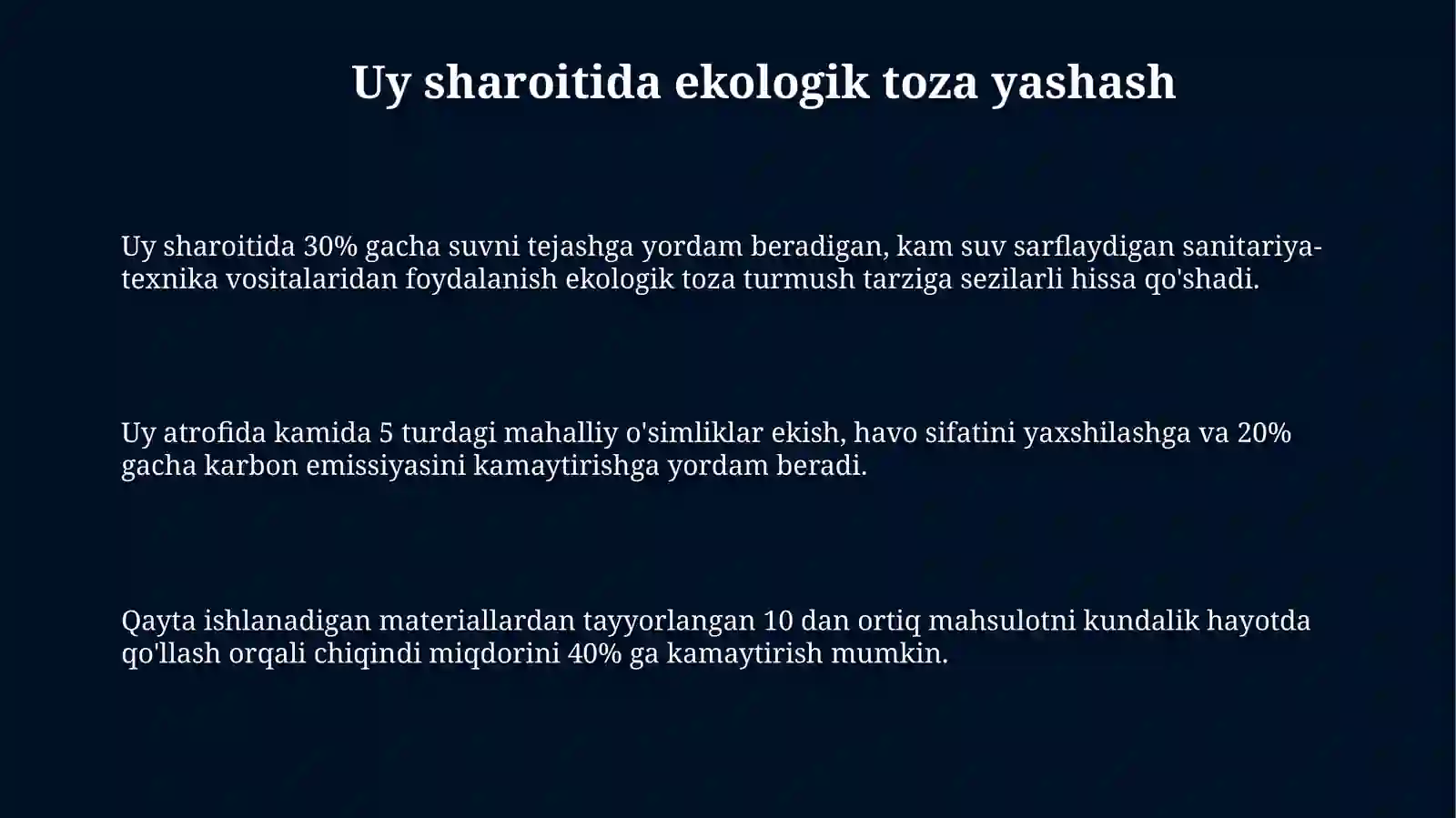 Uy sharoitida ekologik toza yashash

Uy sharoitida 30% gacha suvni tejashga yordam beradigan, kam suv sarflaydigan sanitariya-texnika vositalaridan foydalanish ekologik toza turmush tarziga sezilarli hissa qo'shadi.

Uy atrofida kamida 5 turdagi mahalliy o'simliklar ekish, havo sifatini yaxshilashga va 20% gacha karbon emissiyasini kamaytirishga yordam beradi.

Qayta ishlanadigan materiallardan tayyorlangan 10 dan ortiq mahsulotni kundalik hayotda qo'llash orqali chiqindi miqdorini 40% ga kamaytirish mumkin.